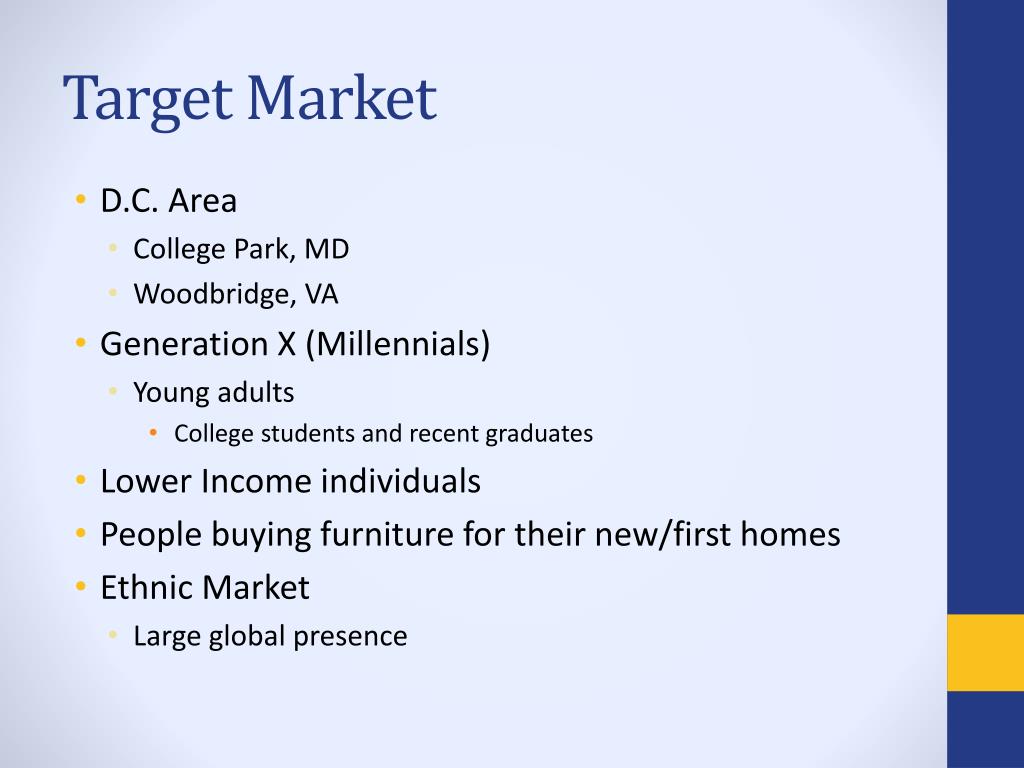 Target Market

• D.C. Area
• College Park, MD
• Woodbridge, VA
• Generation X (Millennials)
• Young adults
• College students and recent graduates
• Lower Income individuals
• People buying furniture for their new/first homes
• Ethnic Market
• Large global presence